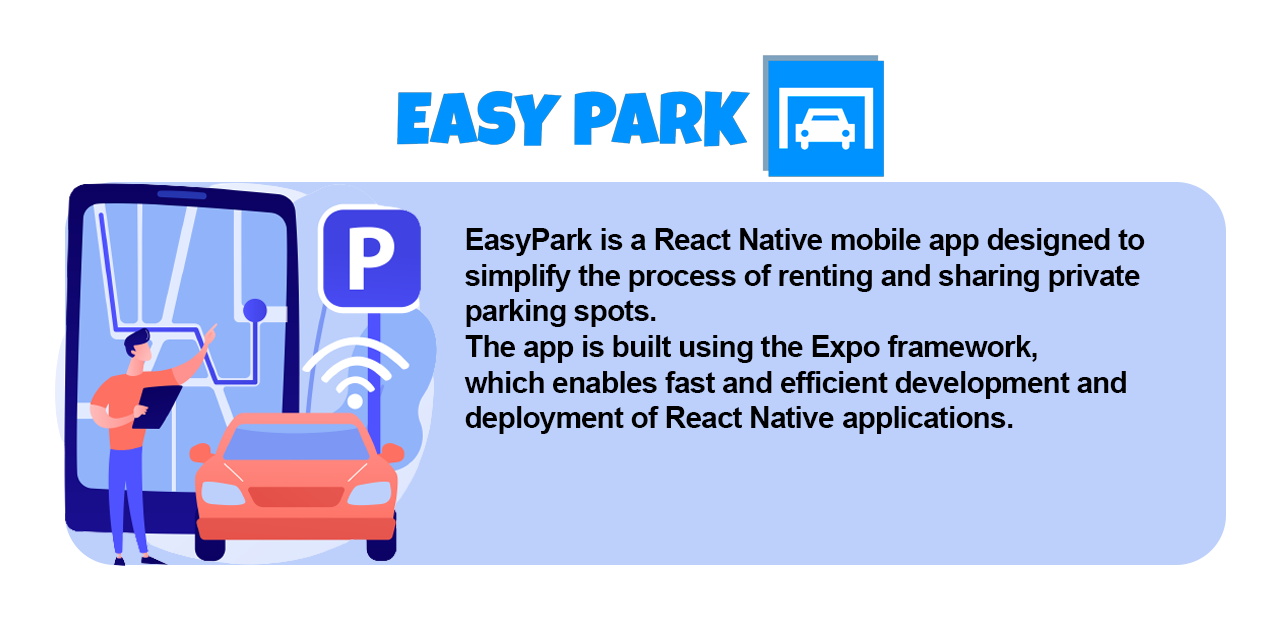 EASY PARK

P

EasyPark is a React Native mobile app designed to simplify the process of renting and sharing private parking spots.
The app is built using the Expo framework, which enables fast and efficient development and deployment of React Native applications.